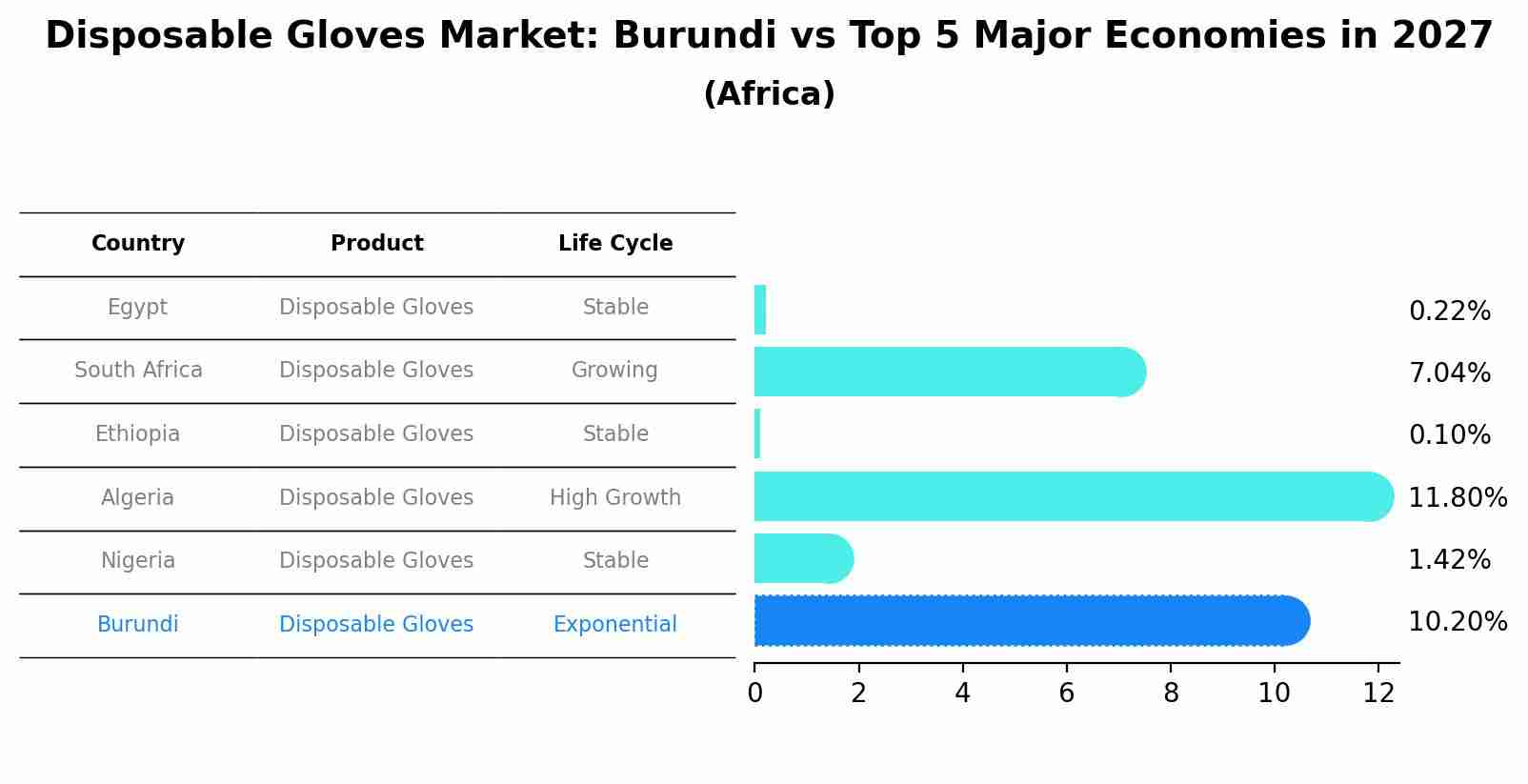 Disposable Gloves Market: Burundi vs Top 5 Major Economies in 2027
(Africa)

| Country | Product | Life Cycle |
|---|---|---|
| Egypt | Disposable Gloves | Stable |
| South Africa | Disposable Gloves | Growing |
| Ethiopia | Disposable Gloves | Stable |
| Algeria | Disposable Gloves | High Growth |
| Nigeria | Disposable Gloves | Stable |
| Burundi | Disposable Gloves | Exponential |

0.22%
7.04%
0.10%
11.80%
1.42%
10.20%

0 2 4 6 8 10 12